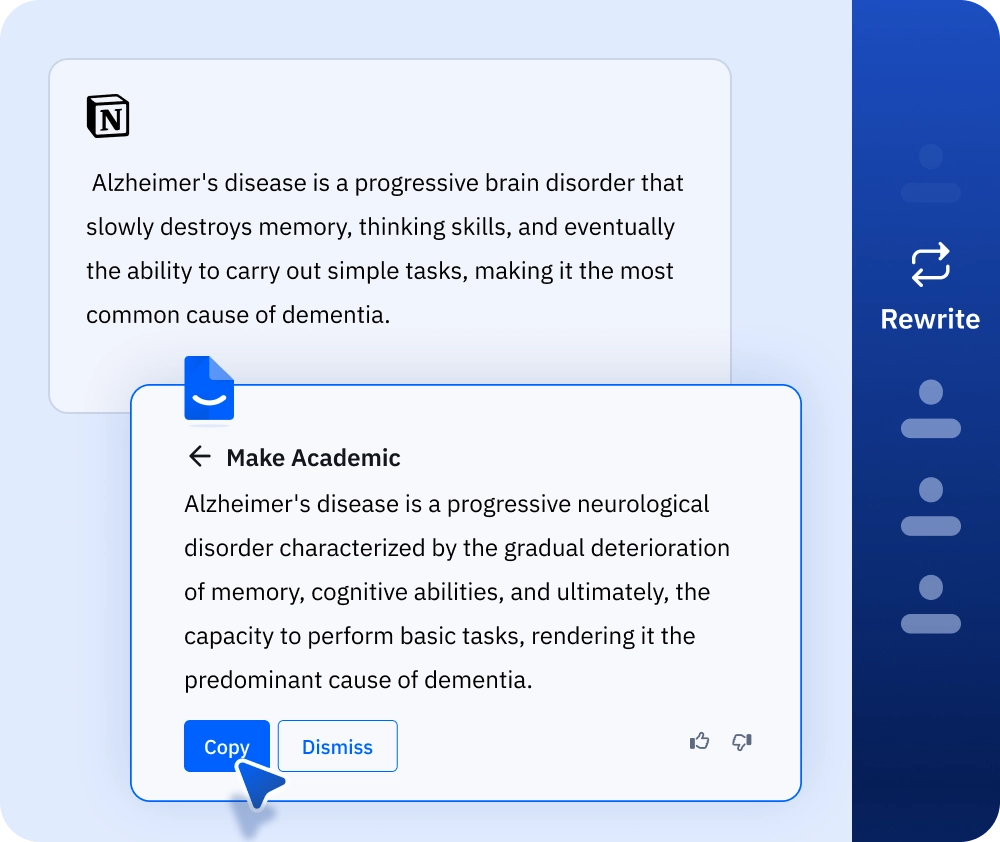 N

Alzheimer's disease is a progressive brain disorder that slowly destroys memory, thinking skills, and eventually the ability to carry out simple tasks, making it the most common cause of dementia.

Make Academic

Alzheimer's disease is a progressive neurological disorder characterized by the gradual deterioration of memory, cognitive abilities, and ultimately, the capacity to perform basic tasks, rendering it the predominant cause of dementia.

Copy Dismiss

Rewrite